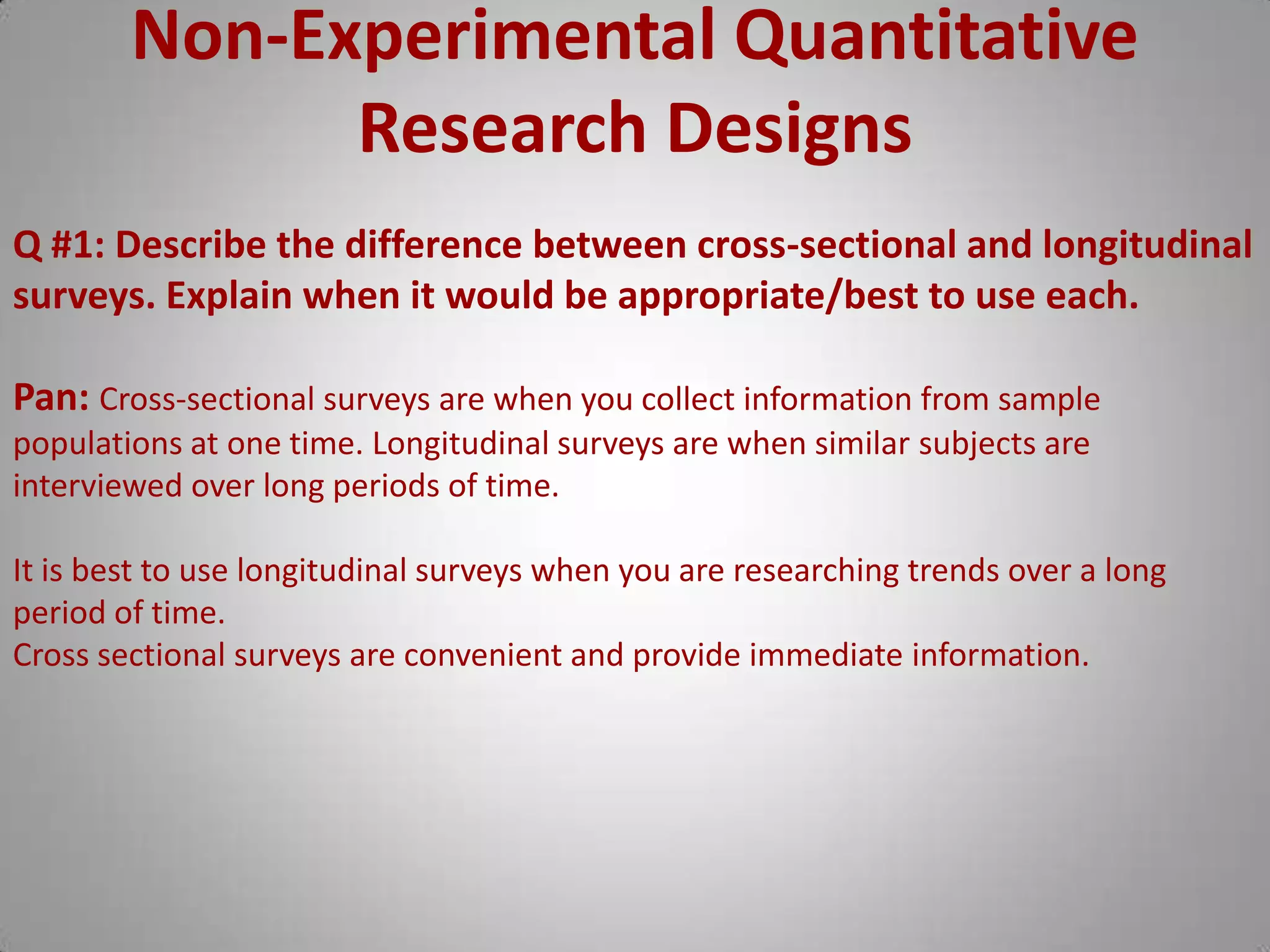 Non-Experimental Quantitative Research Designs

Q #1: Describe the difference between cross-sectional and longitudinal surveys. Explain when it would be appropriate/best to use each.

Pan: Cross-sectional surveys are when you collect information from sample populations at one time. Longitudinal surveys are when similar subjects are interviewed over long periods of time.

It is best to use longitudinal surveys when you are researching trends over a long period of time.
Cross sectional surveys are convenient and provide immediate information.